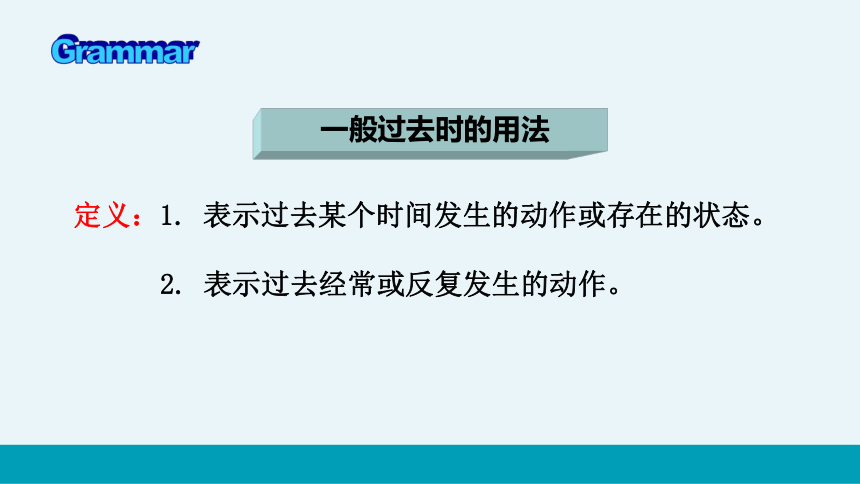 Grammar

一般过去时的用法

定义：1. 表示过去某个时间发生的动作或存在的状态。

2. 表示过去经常或反复发生的动作。